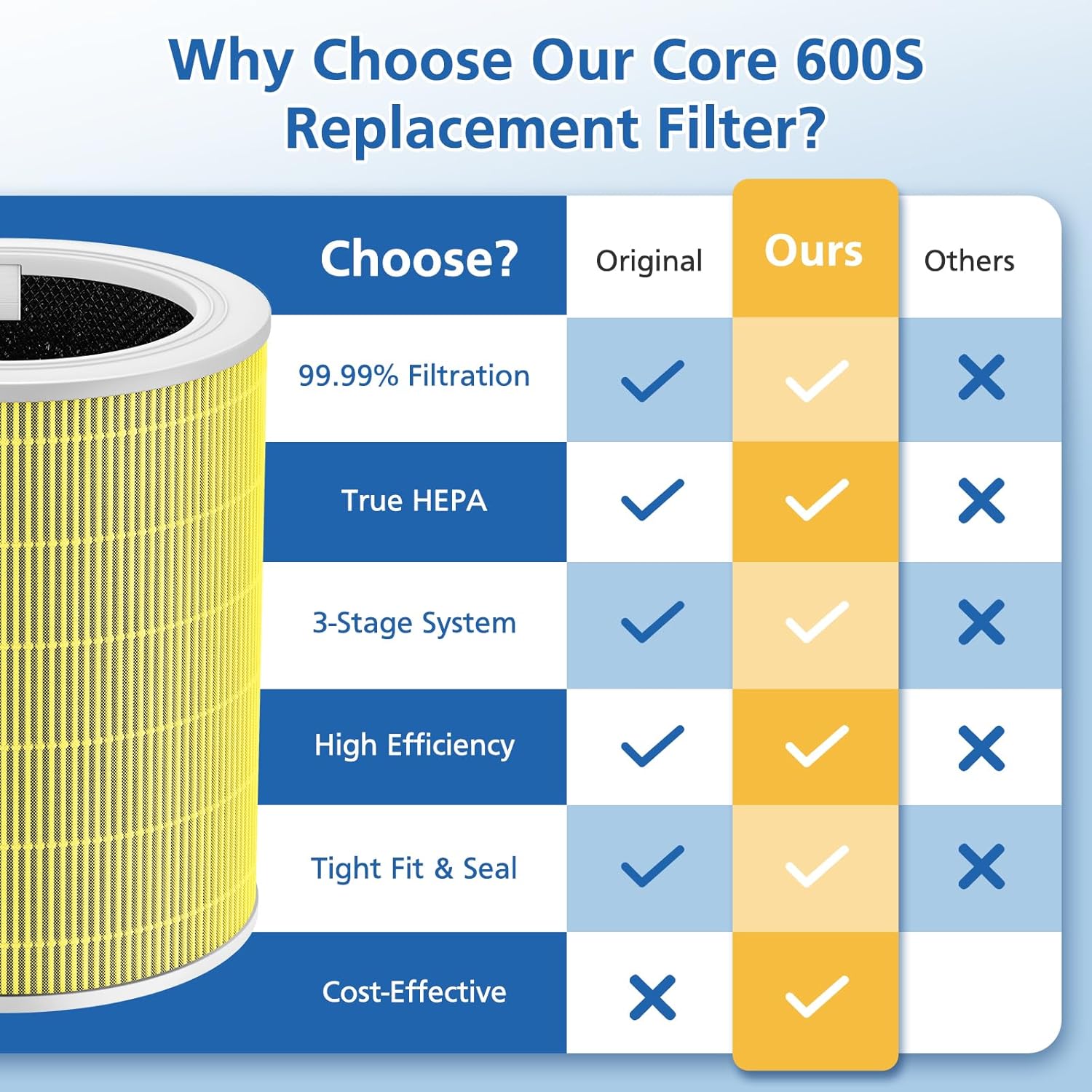 Why Choose Our Core 600S Replacement Filter?

| Choose? | Original | Ours | Others |
|---|---|---|---|
| 99.99% Filtration | ✓ | ✓ | ✗ |
| True HEPA | ✓ | ✓ | ✗ |
| 3-Stage System | ✓ | ✓ | ✗ |
| High Efficiency | ✓ | ✓ | ✗ |
| Tight Fit & Seal | ✓ | ✓ | ✗ |
| Cost-Effective | ✗ | ✓ | |